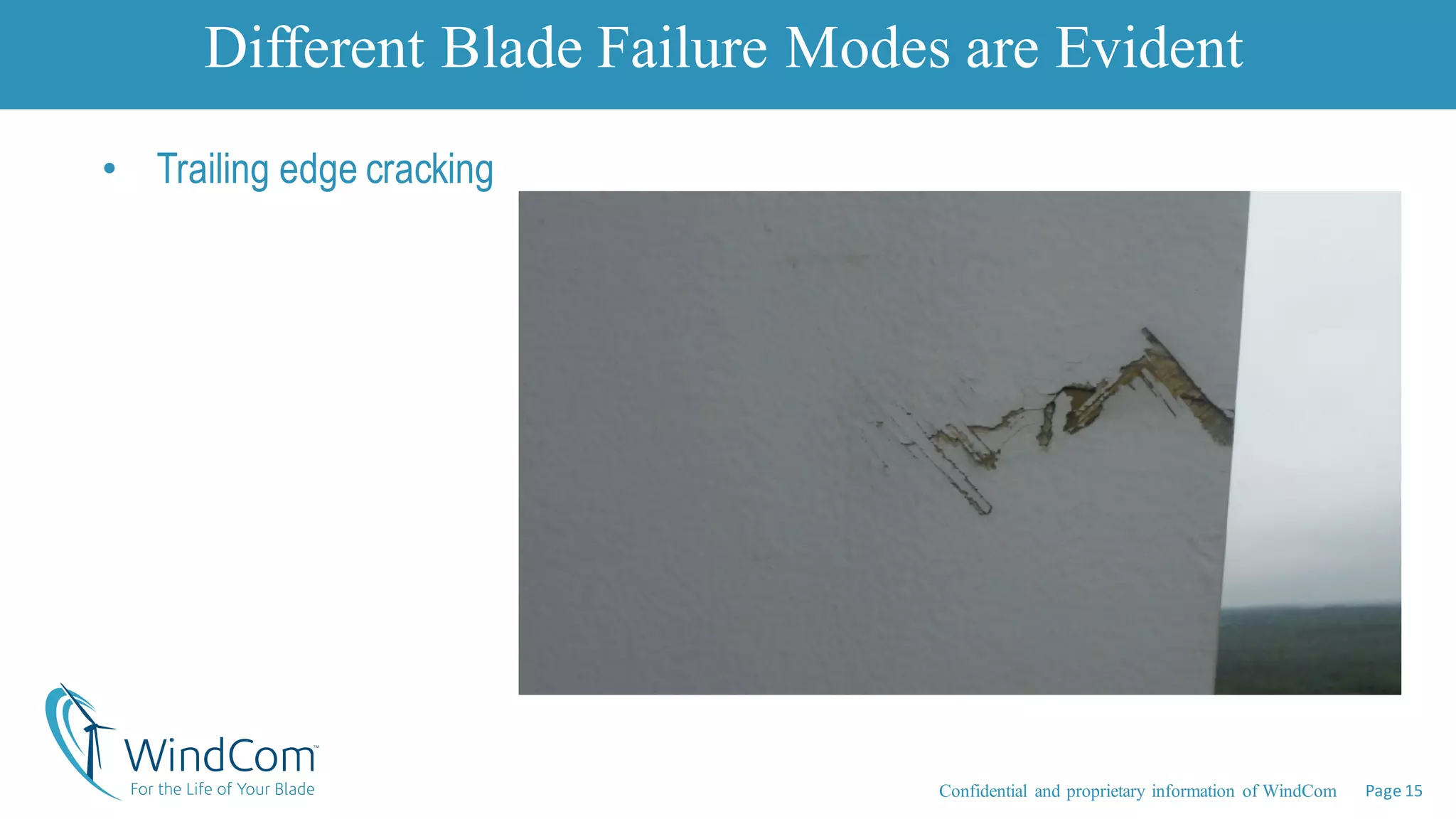 Different Blade Failure Modes are Evident

• Trailing edge cracking

WindCom™
For the Life of Your Blade

Confidential and proprietary information of WindCom Page 15